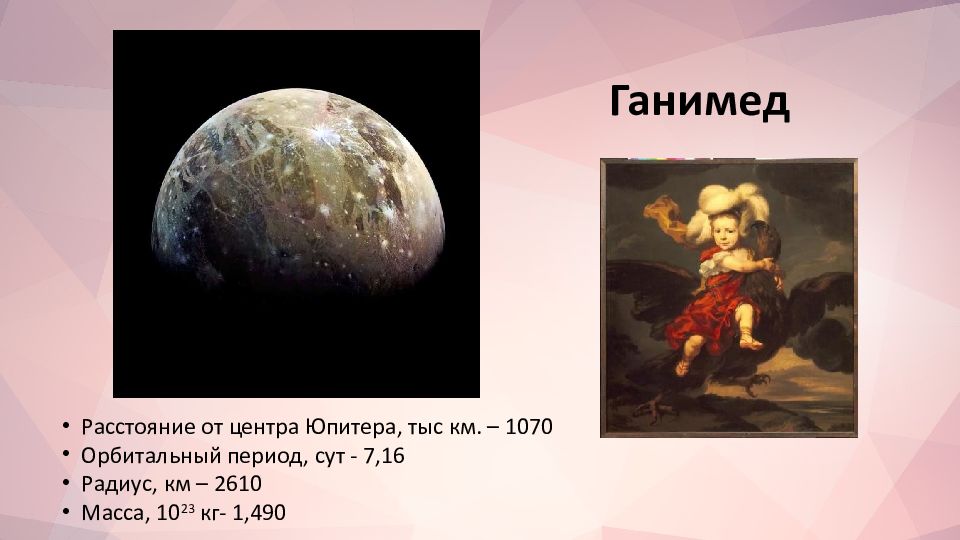 Ганимед

• Расстояние от центра Юпитера, тыс км. – 1070
• Орбитальный период, сут - 7,16
• Радиус, км – 2610
• Масса, $10^{23}$ кг- 1,490